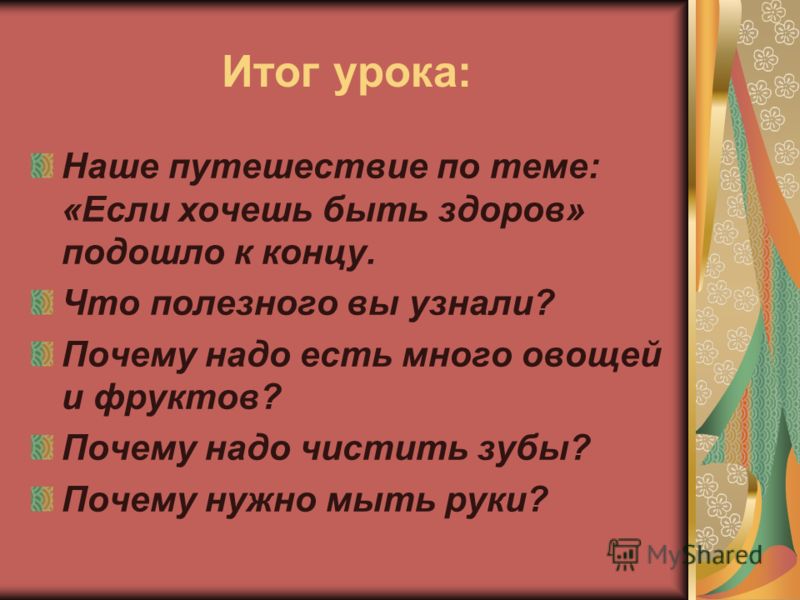 Итог урока:

Наше путешествие по теме: «Если хочешь быть здоров» подошло к концу.

Что полезного вы узнали?

Почему надо есть много овощей и фруктов?

Почему надо чистить зубы?

Почему нужно мыть руки?

MyShared